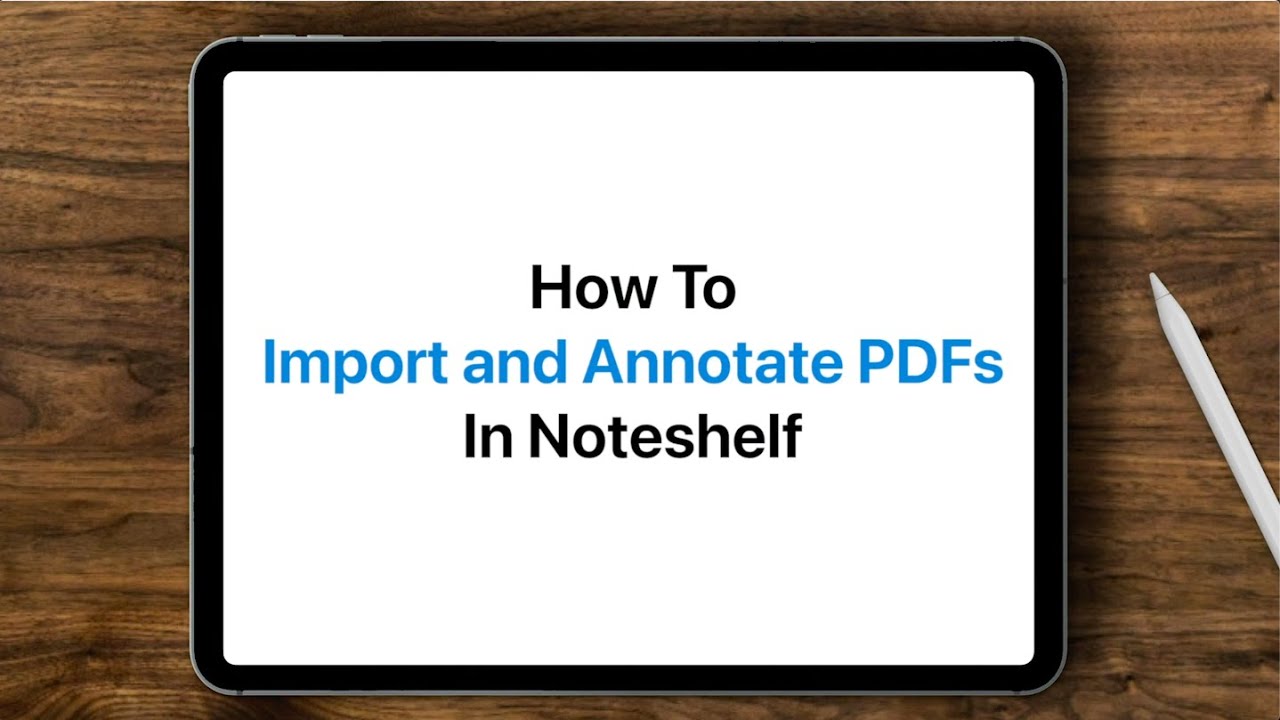 How To
Import and Annotate PDFs
In Noteshelf